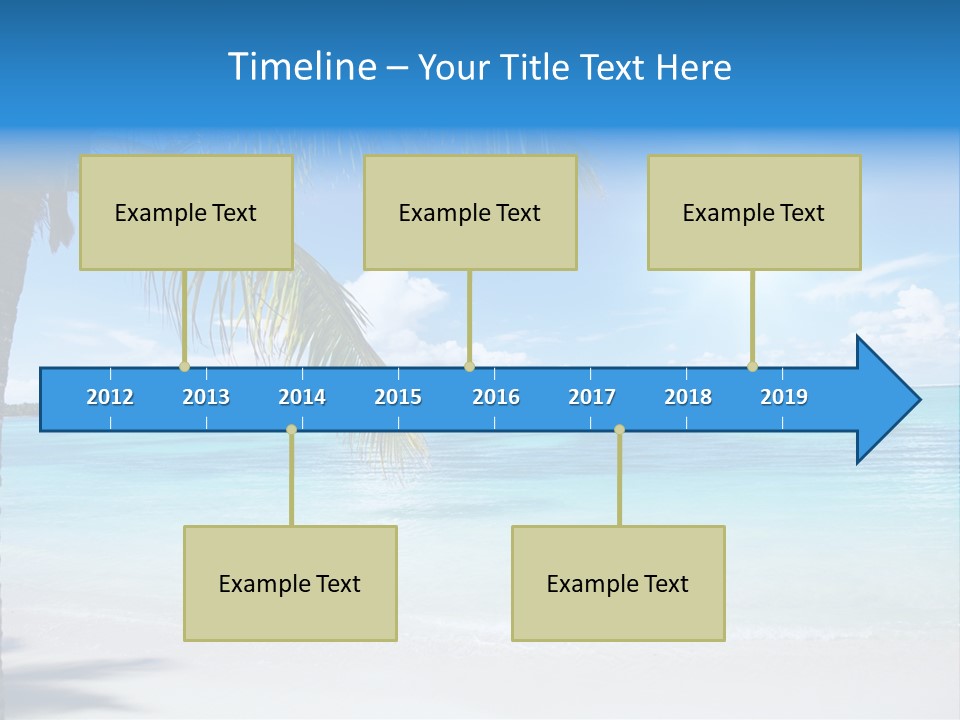 Timeline – Your Title Text Here

Example Text

Example Text

Example Text

2012 2013 2014 2015 2016 2017 2018 2019

Example Text

Example Text